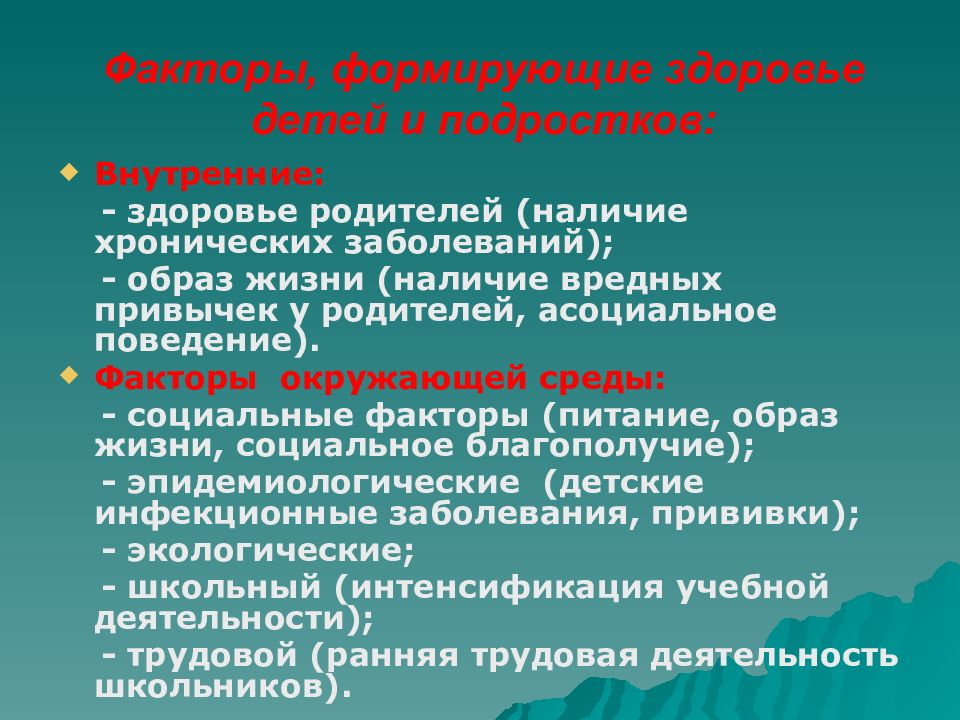 Факторы, формирующие здоровье детей и подростков:

Внутренние:

- здоровье родителей (наличие хронических заболеваний);

- образ жизни (наличие вредных привычек у родителей, асоциальное поведение).

Факторы окружающей среды:

- социальные факторы (питание, образ жизни, социальное благополучие);

- эпидемиологические (детские инфекционные заболевания, прививки);

- экологические;

- школьный (интенсификация учебной деятельности);

- трудовой (ранняя трудовая деятельность школьников).